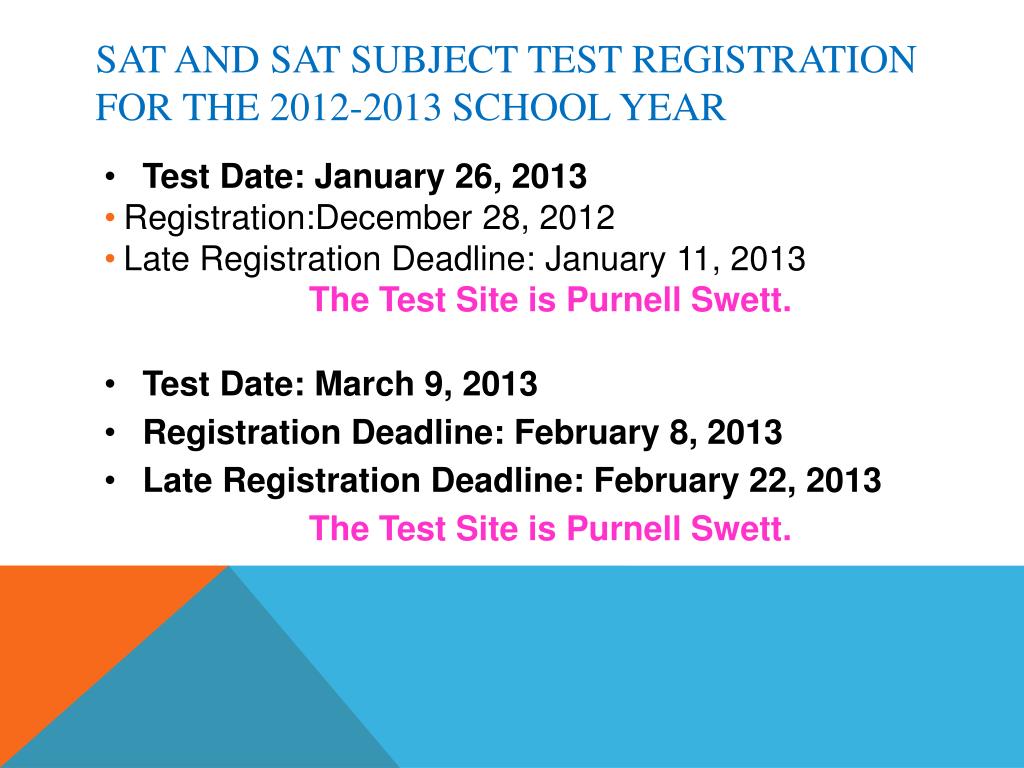 SAT AND SAT SUBJECT TEST REGISTRATION FOR THE 2012-2013 SCHOOL YEAR

• Test Date: January 26, 2013
• Registration:December 28, 2012
• Late Registration Deadline: January 11, 2013
The Test Site is Purnell Swett.

• Test Date: March 9, 2013
• Registration Deadline: February 8, 2013
• Late Registration Deadline: February 22, 2013
The Test Site is Purnell Swett.